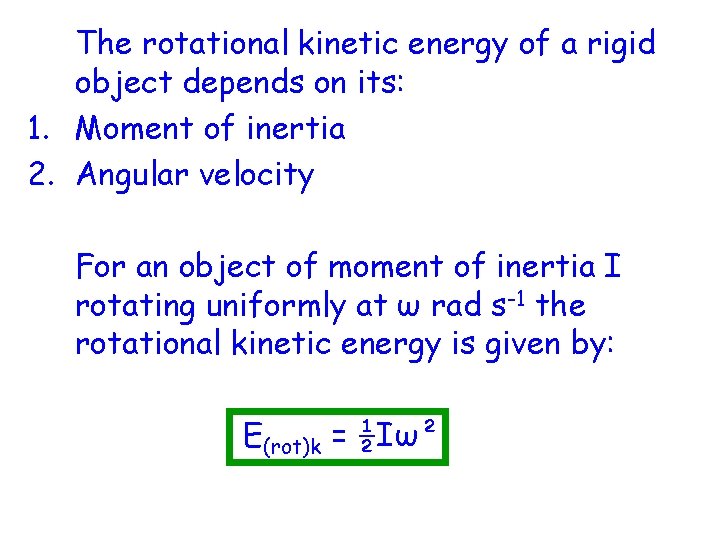 The rotational kinetic energy of a rigid object depends on its:

1. Moment of inertia
2. Angular velocity

For an object of moment of inertia I rotating uniformly at ω rad $s^{-1}$ the rotational kinetic energy is given by:

$E_{(rot)k} = \frac{1}{2}I\omega^2$